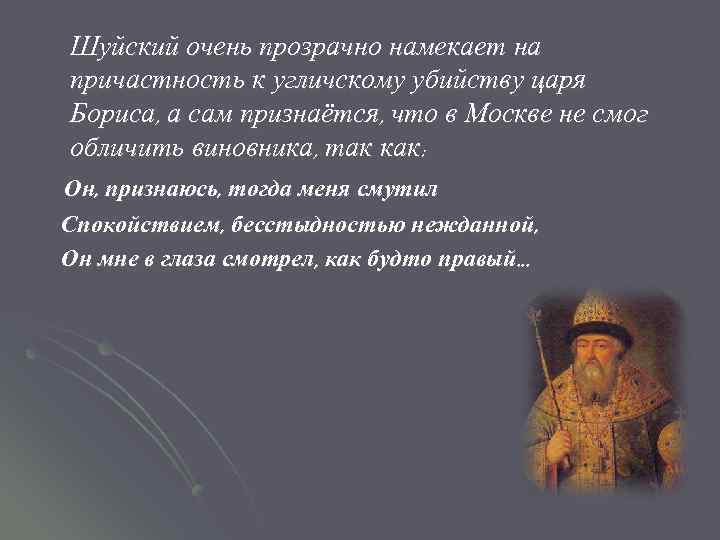 Шуйский очень прозрачно намекает на причастность к угличскому убийству царя Бориса, а сам признаётся, что в Москве не смог обличить виновника, так как:

Он, признаюсь, тогда меня смутил
Спокойствием, бесстыдностью нежданной,
Он мне в глаза смотрел, как будто правый…